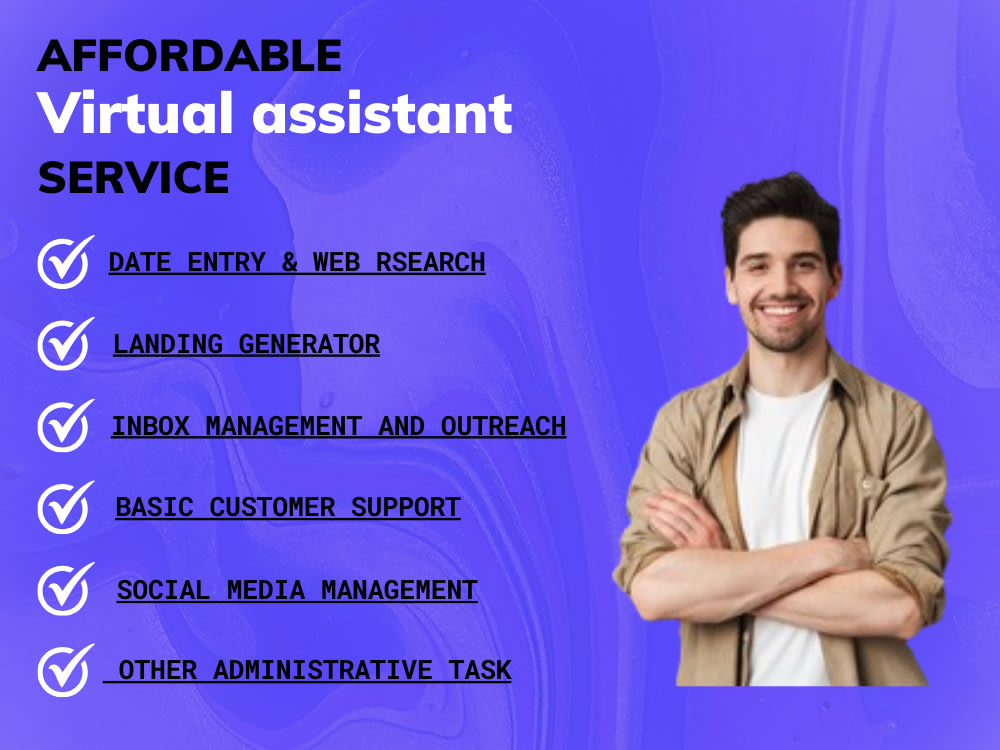 AFFORDABLE
Virtual assistant
SERVICE

DATE ENTRY & WEB RSEARCH

LANDING GENERATOR

INBOX MANAGEMENT AND OUTREACH

BASIC CUSTOMER SUPPORT

SOCIAL MEDIA MANAGEMENT

OTHER ADMINISTRATIVE TASK